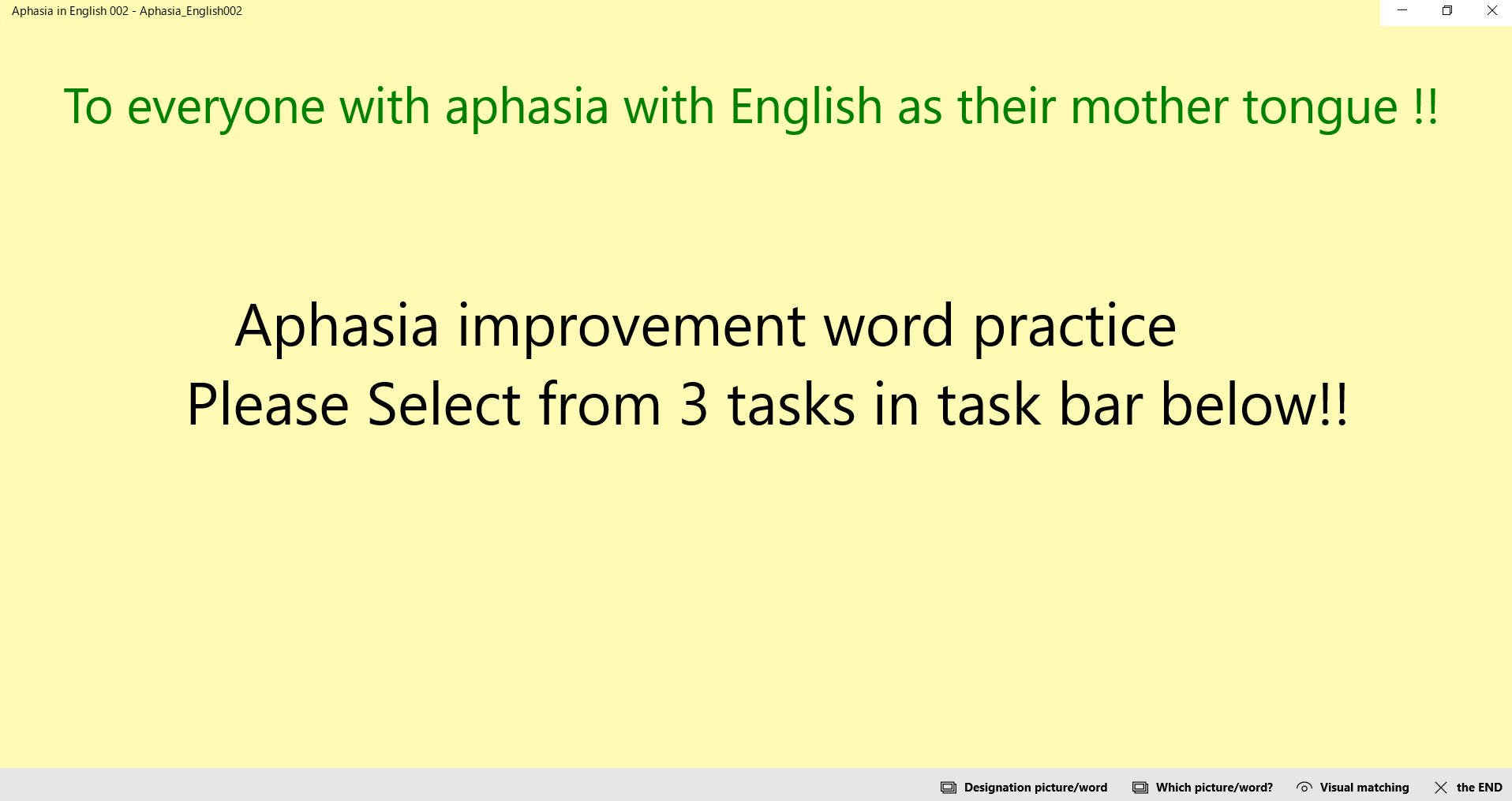 Aphasia in English 002 - Aphasia_English002

To everyone with aphasia with English as their mother tongue !!

Aphasia improvement word practice
Please Select from 3 tasks in task bar below!!

Designation picture/word
Which picture/word?
Visual matching
the END